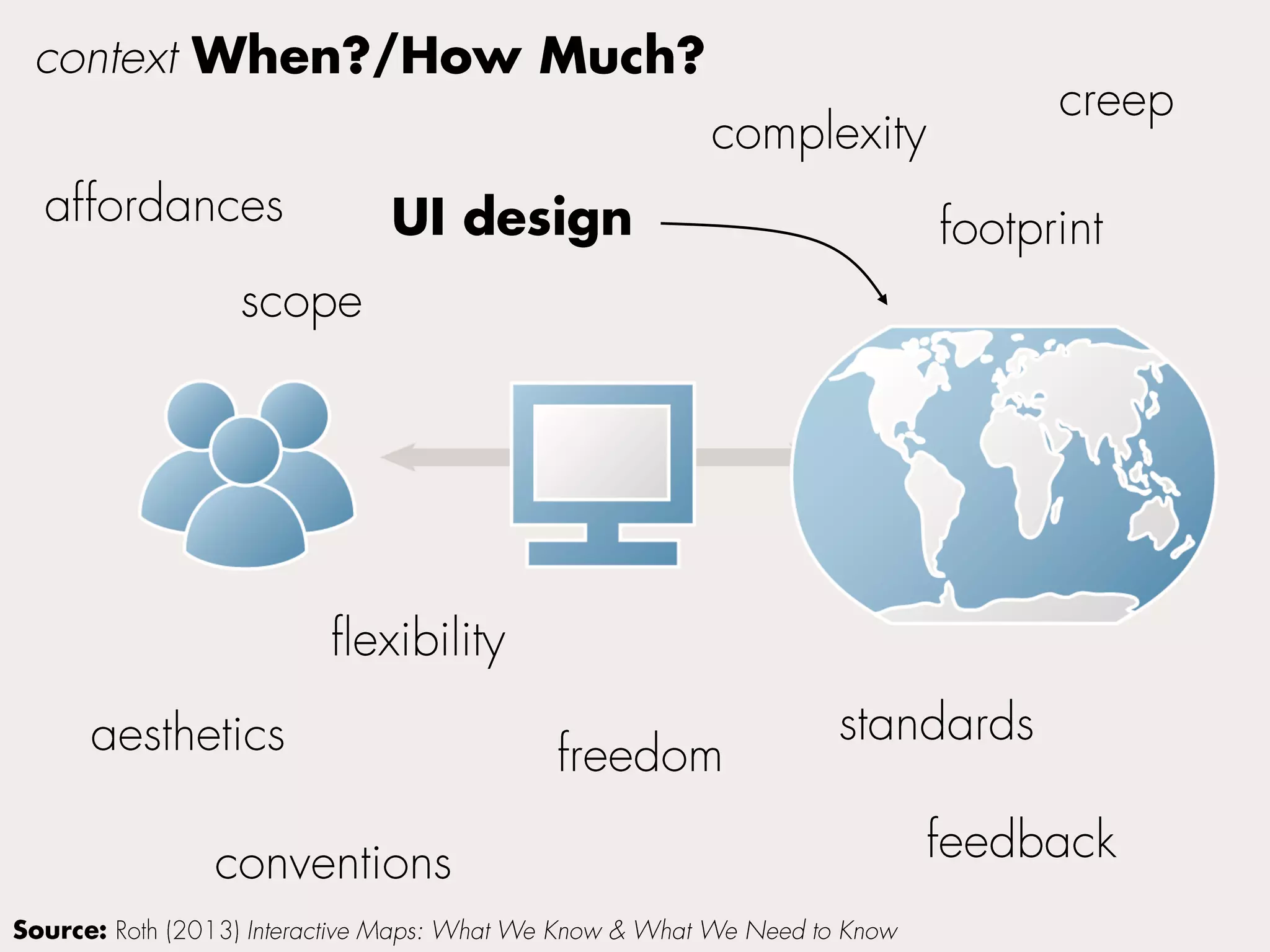 context When?/How Much?

creep

complexity

affordances

UI design

footprint

scope

flexibility

aesthetics

freedom

standards

feedback

conventions

Source: Roth (2013) Interactive Maps: What We Know & What We Need to Know